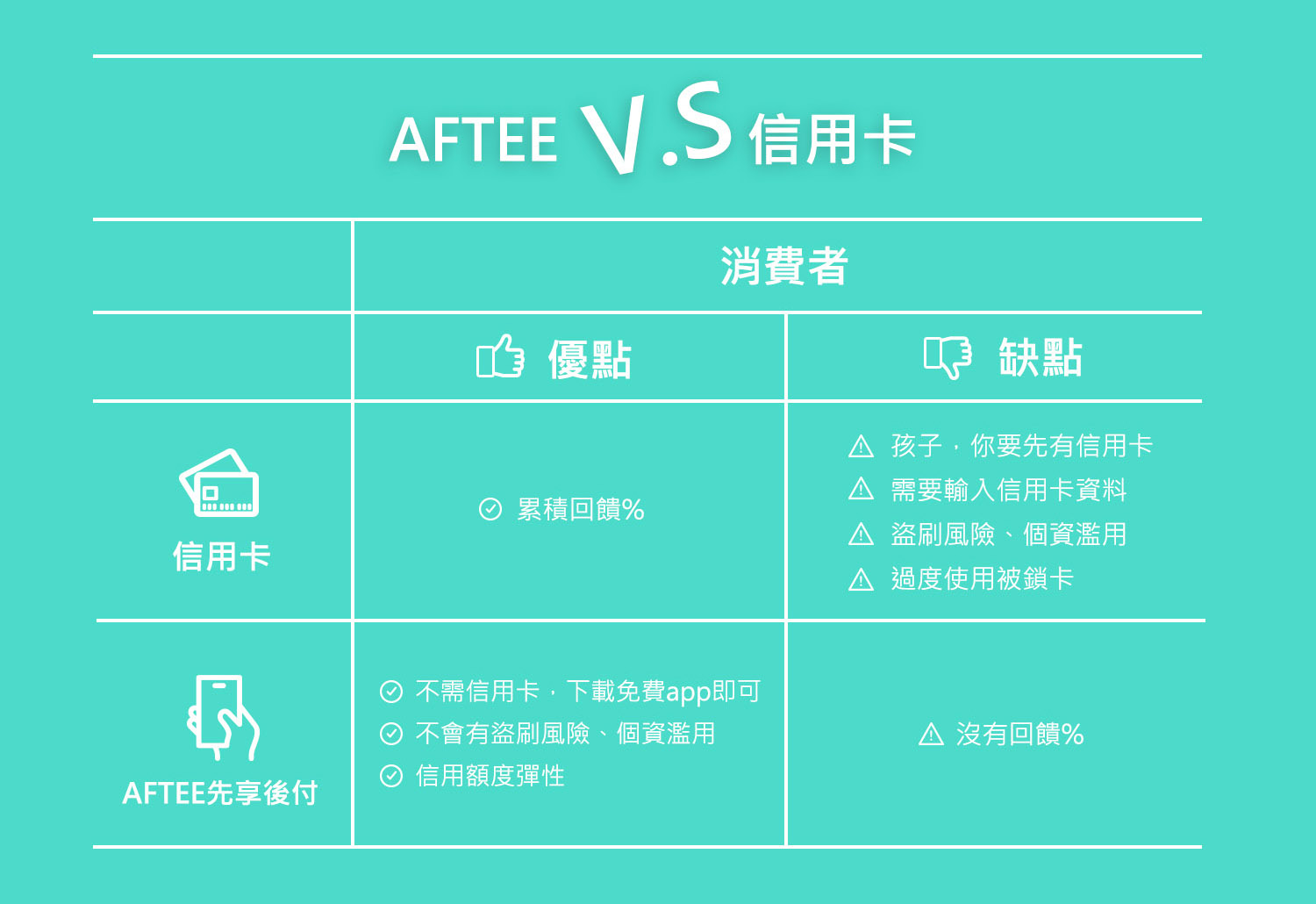 AFTEE V.S 信用卡

| | 消費者 | |
|---|---|---|
| | 優點 | 缺點 |
| 信用卡 | 累積回饋% | 孩子，你要先有信用卡<br>需要輸入信用卡資料<br>盜刷風險、個資濫用<br>過度使用被鎖卡 |
| AFTEE先享後付 | 不需信用卡，下載免費app即可<br>不會有盜刷風險、個資濫用<br>信用額度彈性 | 沒有回饋% |